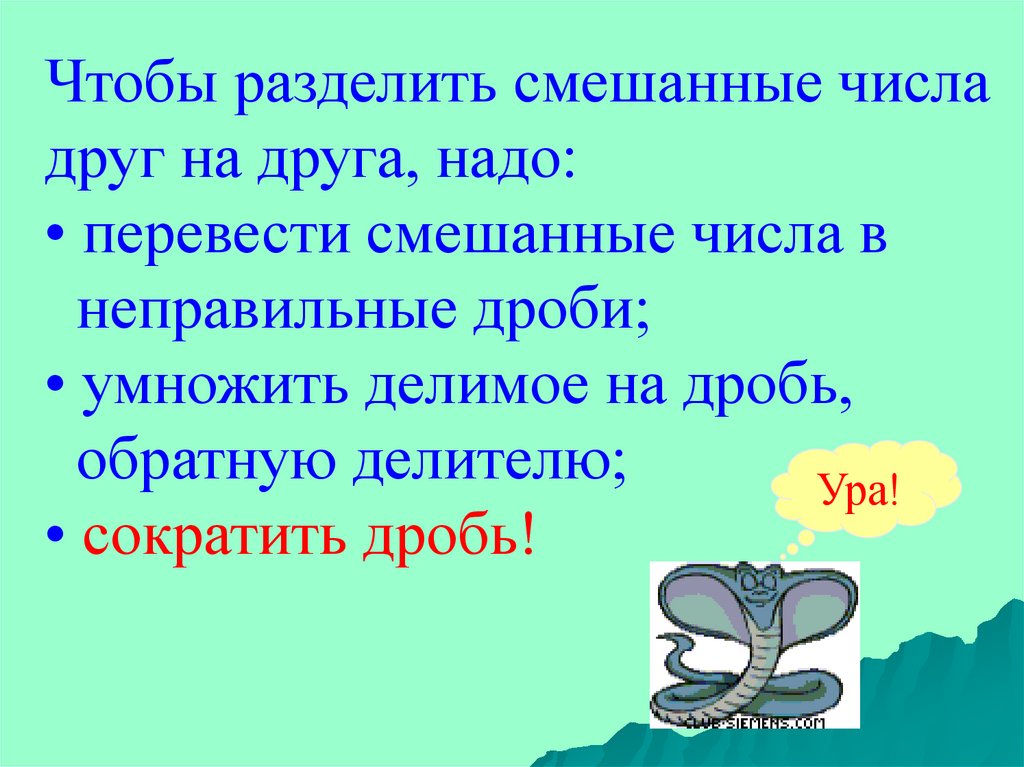 Чтобы разделить смешанные числа друг на друга, надо:

• перевести смешанные числа в неправильные дроби;

• умножить делимое на дробь, обратную делителю;

• сократить дробь!

Ура!

CLUB-SIEMENS.COM